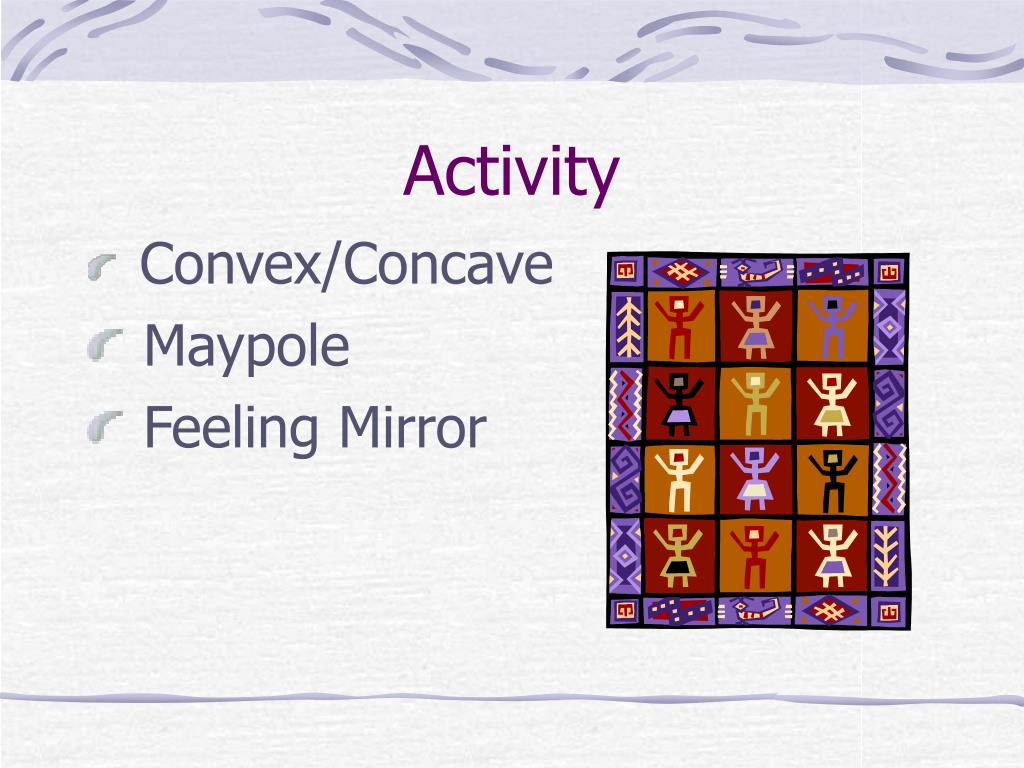 Activity

Convex/Concave
Maypole
Feeling Mirror